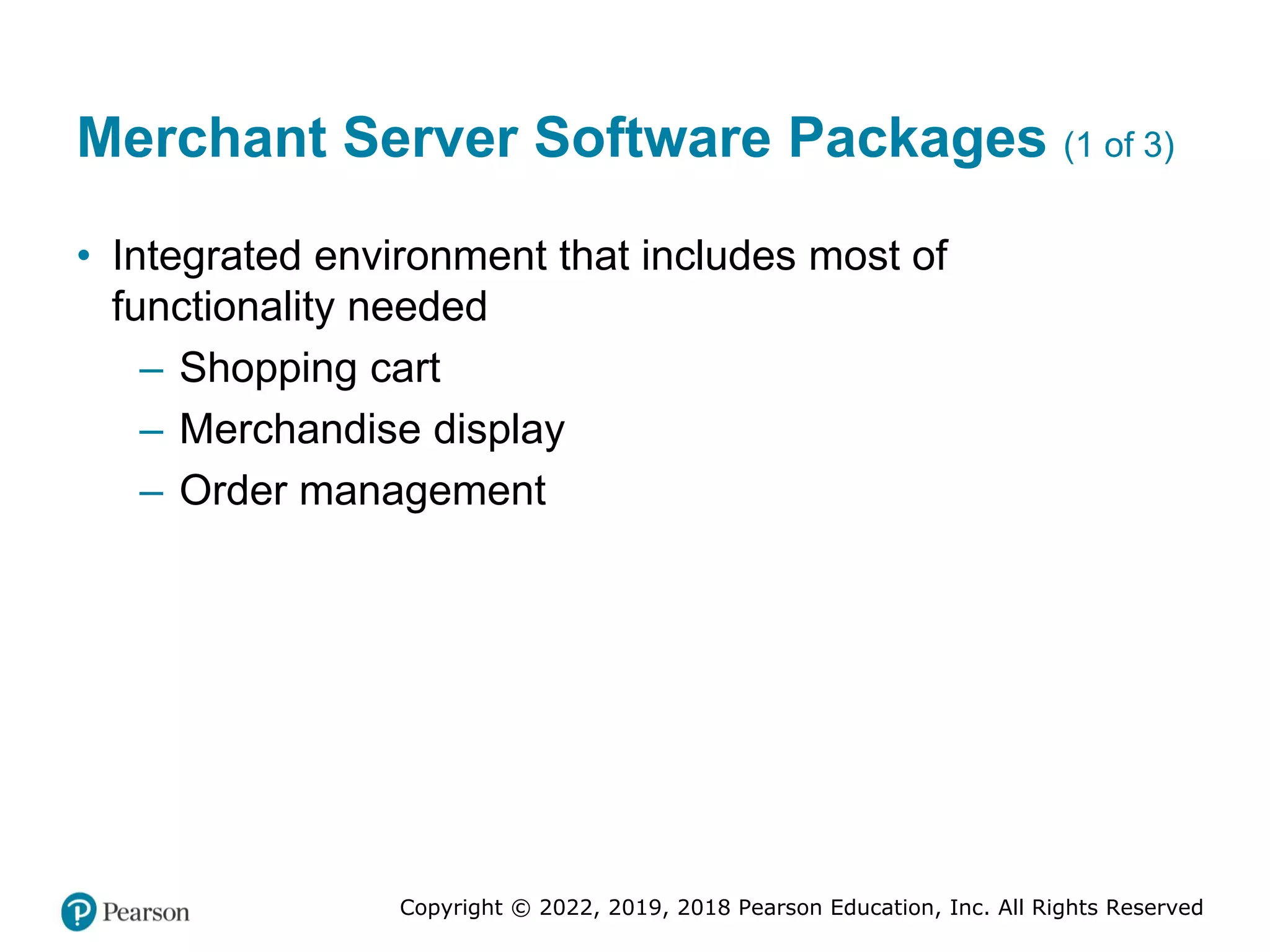 Merchant Server Software Packages (1 of 3)

• Integrated environment that includes most of functionality needed
– Shopping cart
– Merchandise display
– Order management

Pearson

Copyright © 2022, 2019, 2018 Pearson Education, Inc. All Rights Reserved